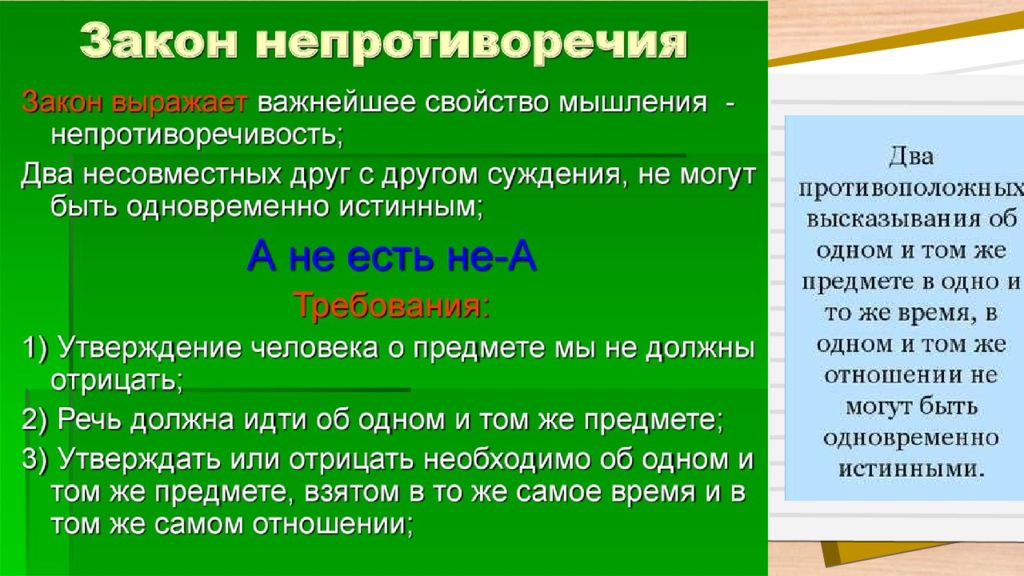 Закон непротиворечия

Закон выражает важнейшее свойство мышления - непротиворечивость;

Два несовместных друг с другом суждения, не могут быть одновременно истинным;

А не есть не-А

Требования:

1) Утверждение человека о предмете мы не должны отрицать;

2) Речь должна идти об одном и том же предмете;

3) Утверждать или отрицать необходимо об одном и том же предмете, взятом в то же самое время и в том же самом отношении;

Два противоположных высказывания об одном и том же предмете в одно и то же время, в одном и том же отношении не могут быть одновременно истинными.